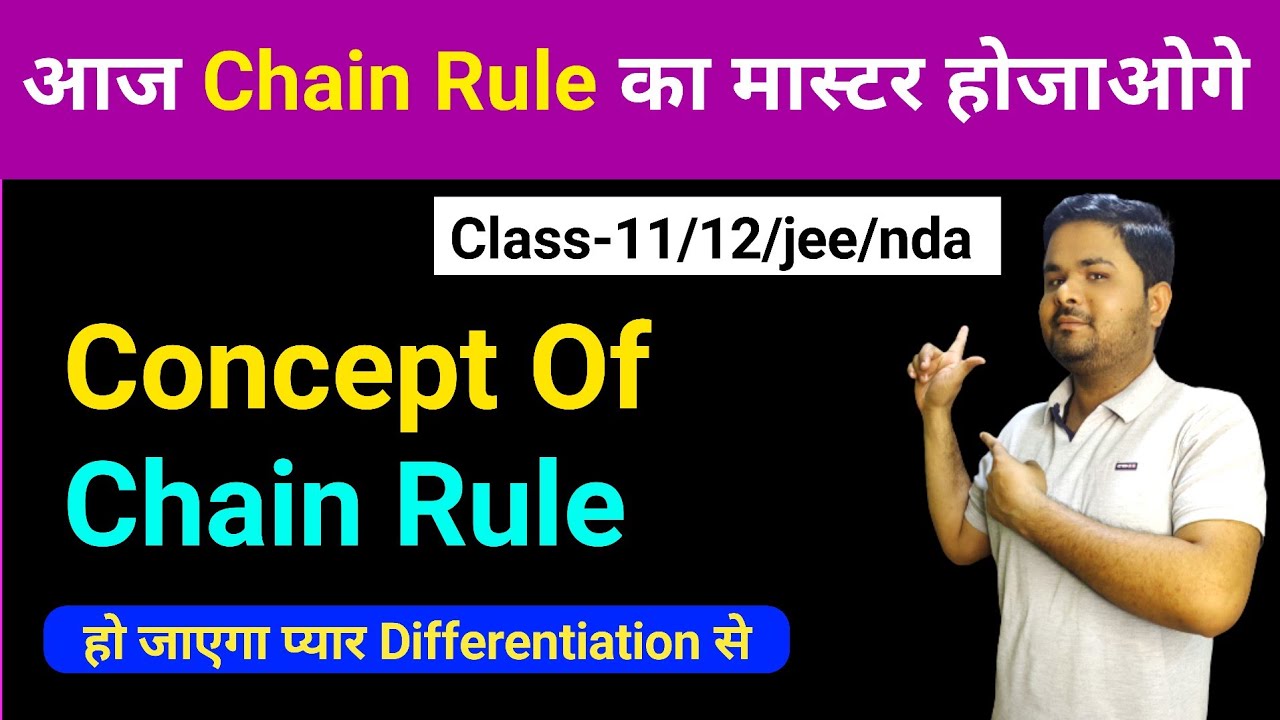 आज Chain Rule का मास्टर होजाओगे

Class-11/12/jee/nda

Concept Of
Chain Rule

हो जाएगा प्यार Differentiation से